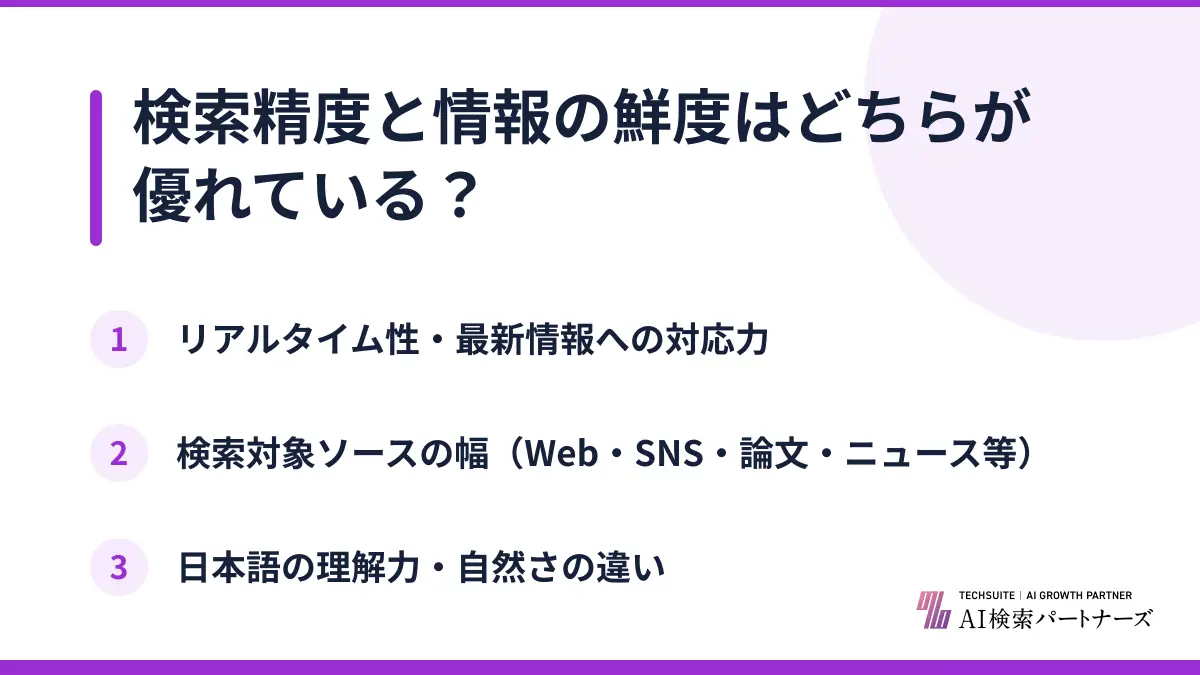 検索精度と情報の鮮度はどちらが優れている？

1 リアルタイム性・最新情報への対応力

2 検索対象ソースの幅（Web・SNS・論文・ニュース等）

3 日本語の理解力・自然さの違い

TECHSUITE | AI GROWTH PARTNER
AI検索パートナーズ